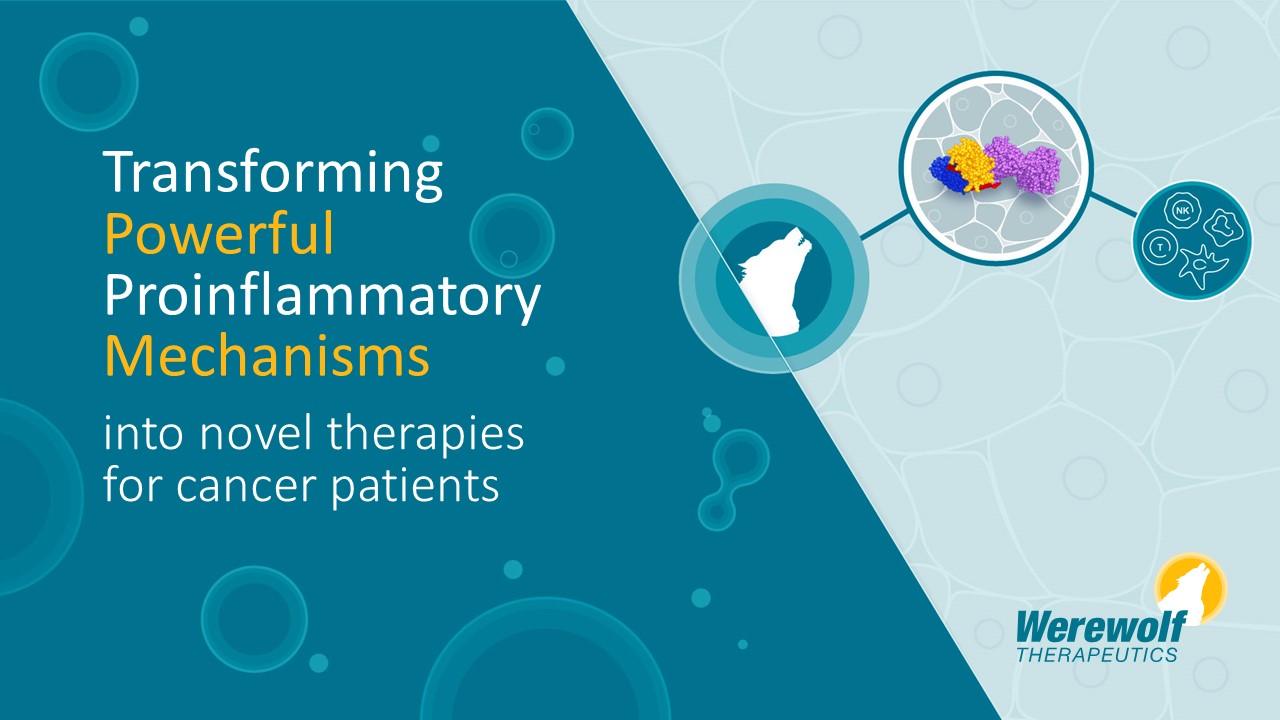 Transforming Powerful Proinflammatory Mechanisms

into novel therapies for cancer patients

NK

T

Werewolf
THERAPEUTICS